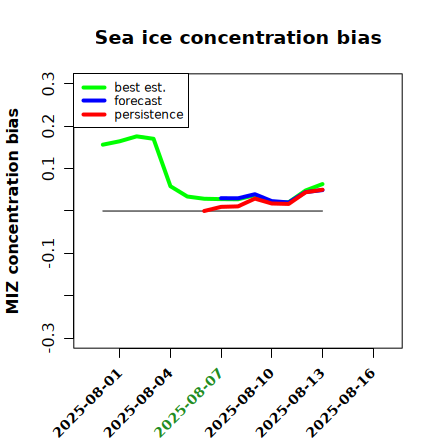 Sea ice concentration bias

best est.
forecast
persistence

MIZ concentration bias

0.3
0.2
0.1
-0.1
-0.3

2025-08-01
2025-08-04
2025-08-07
2025-08-10
2025-08-13
2025-08-16